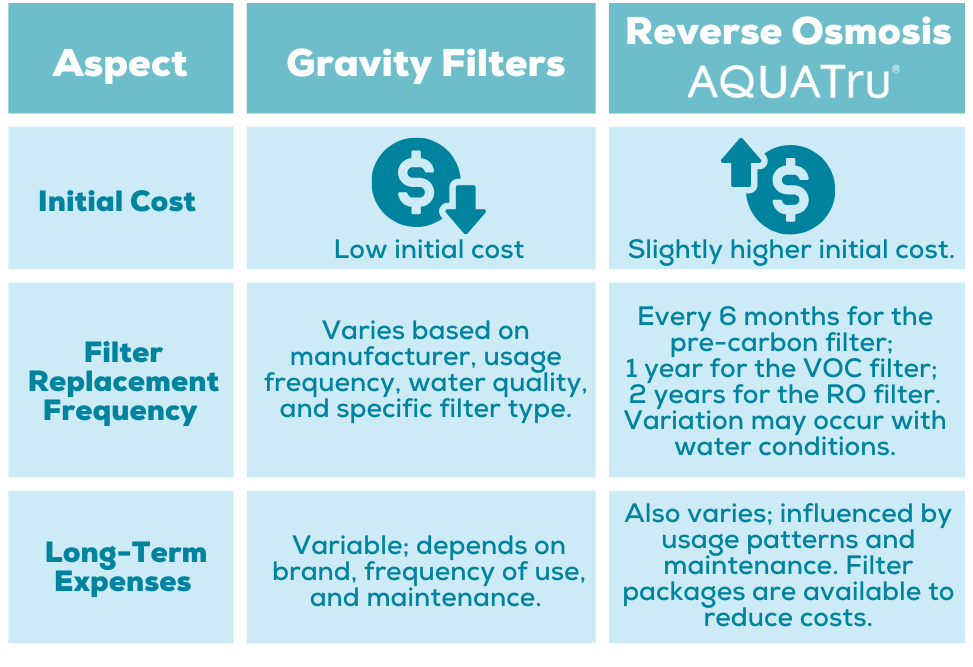 | Aspect | Gravity Filters | Reverse Osmosis AQUATru® |
|---|---|---|
| Initial Cost | $ Low initial cost | $ Slightly higher initial cost. |
| Filter Replacement Frequency | Varies based on manufacturer, usage frequency, water quality, and specific filter type. | Every 6 months for the pre-carbon filter; 1 year for the VOC filter; 2 years for the RO filter. Variation may occur with water conditions. |
| Long-Term Expenses | Variable; depends on brand, frequency of use, and maintenance. | Also varies; influenced by usage patterns and maintenance. Filter packages are available to reduce costs. |